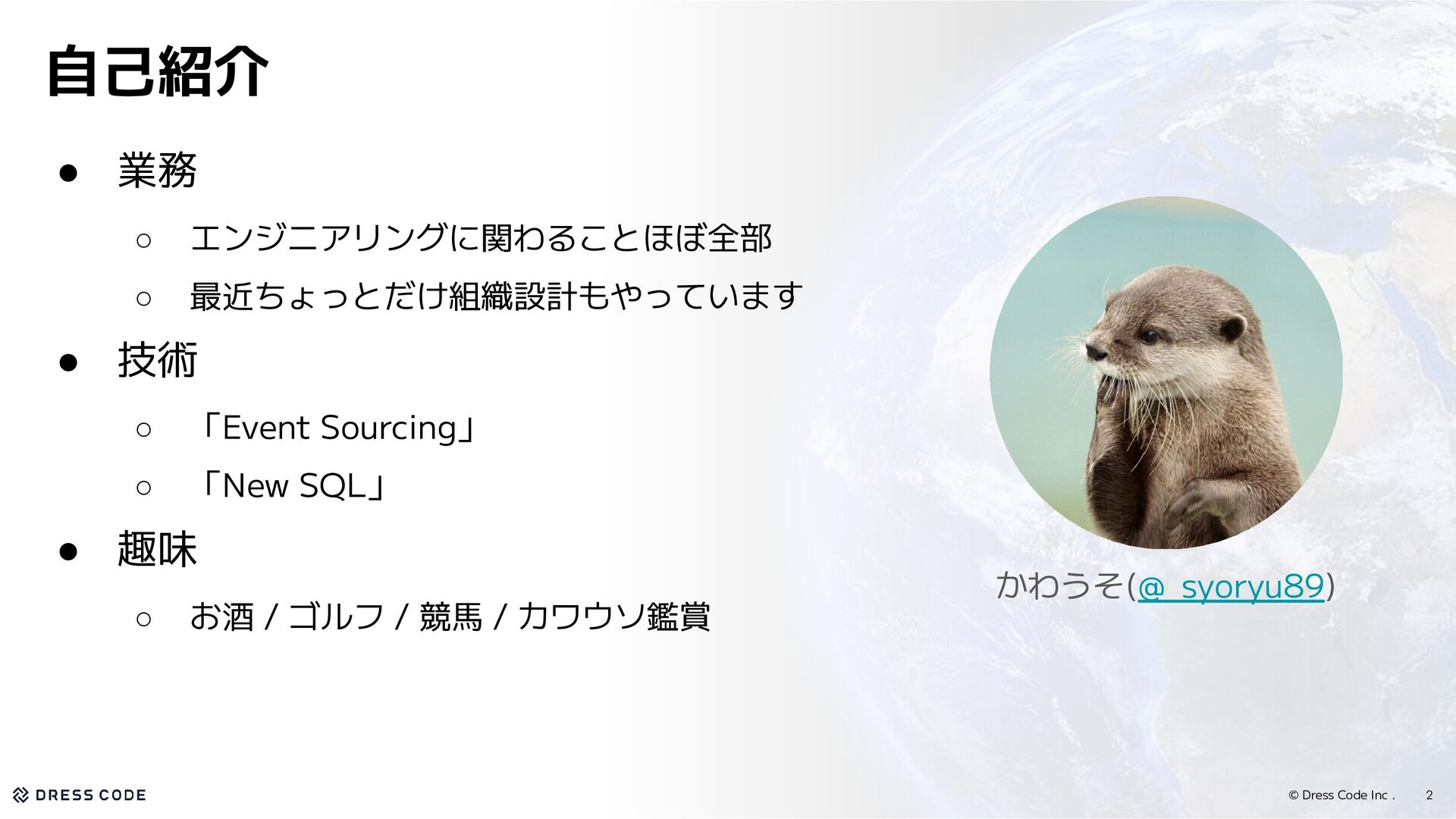 自己紹介

● 業務
○ エンジニアリングに関わることほぼ全部
○ 最近ちょっとだけ組織設計もやっています
● 技術
○ 「Event Sourcing」
○ 「New SQL」
● 趣味
○ お酒 / ゴルフ / 競馬 / カワウソ鑑賞

かわうそ(@_syoryu89)

DRESS CODE

© Dress Code Inc . 2